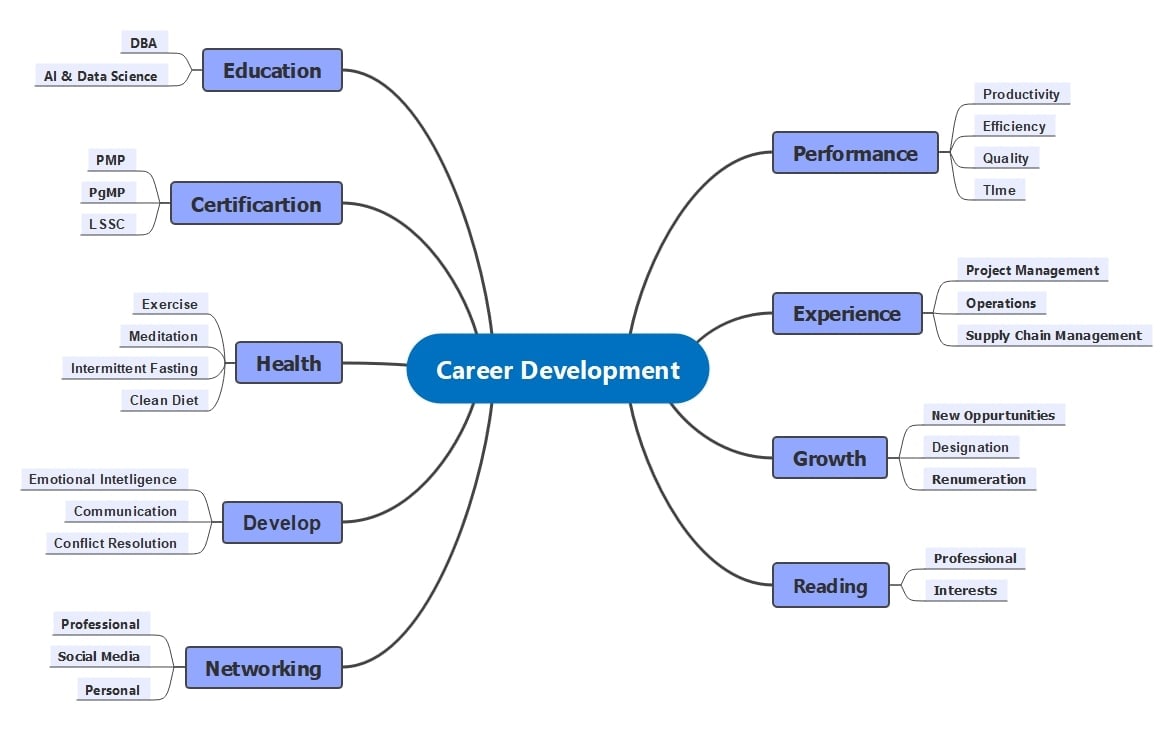 Career Development

Education
DBA
AI & Data Science

Certificartion
PMP
PgMP
LSSC

Health
Exercise
Meditation
Intermittent Fasting
Clean Diet

Develop
Emotional Intelligence
Communication
Conflict Resolution

Networking
Professional
Social Media
Personal

Performance
Productivity
Efficiency
Quality
TIme

Experience
Project Management
Operations
Supply Chain Management

Growth
New Oppurtunities
Designation
Renumeration

Reading
Professional
Interests